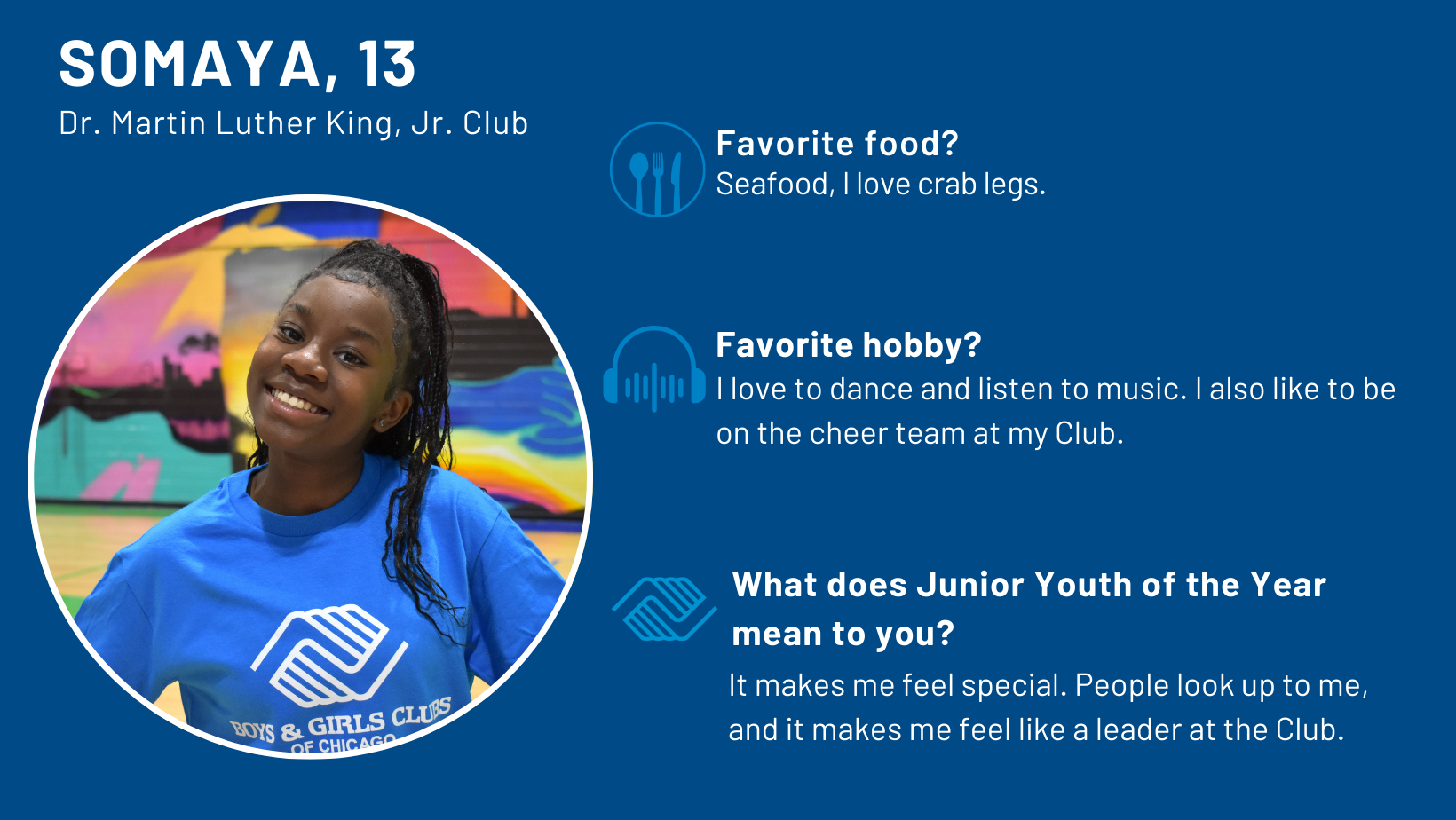 SOMAYA, 13
Dr. Martin Luther King, Jr. Club

BOYS & GIRLS CLUBS OF CHICAGO

Favorite food?
Seafood, I love crab legs.

Favorite hobby?
I love to dance and listen to music. I also like to be on the cheer team at my Club.

What does Junior Youth of the Year mean to you?
It makes me feel special. People look up to me, and it makes me feel like a leader at the Club.